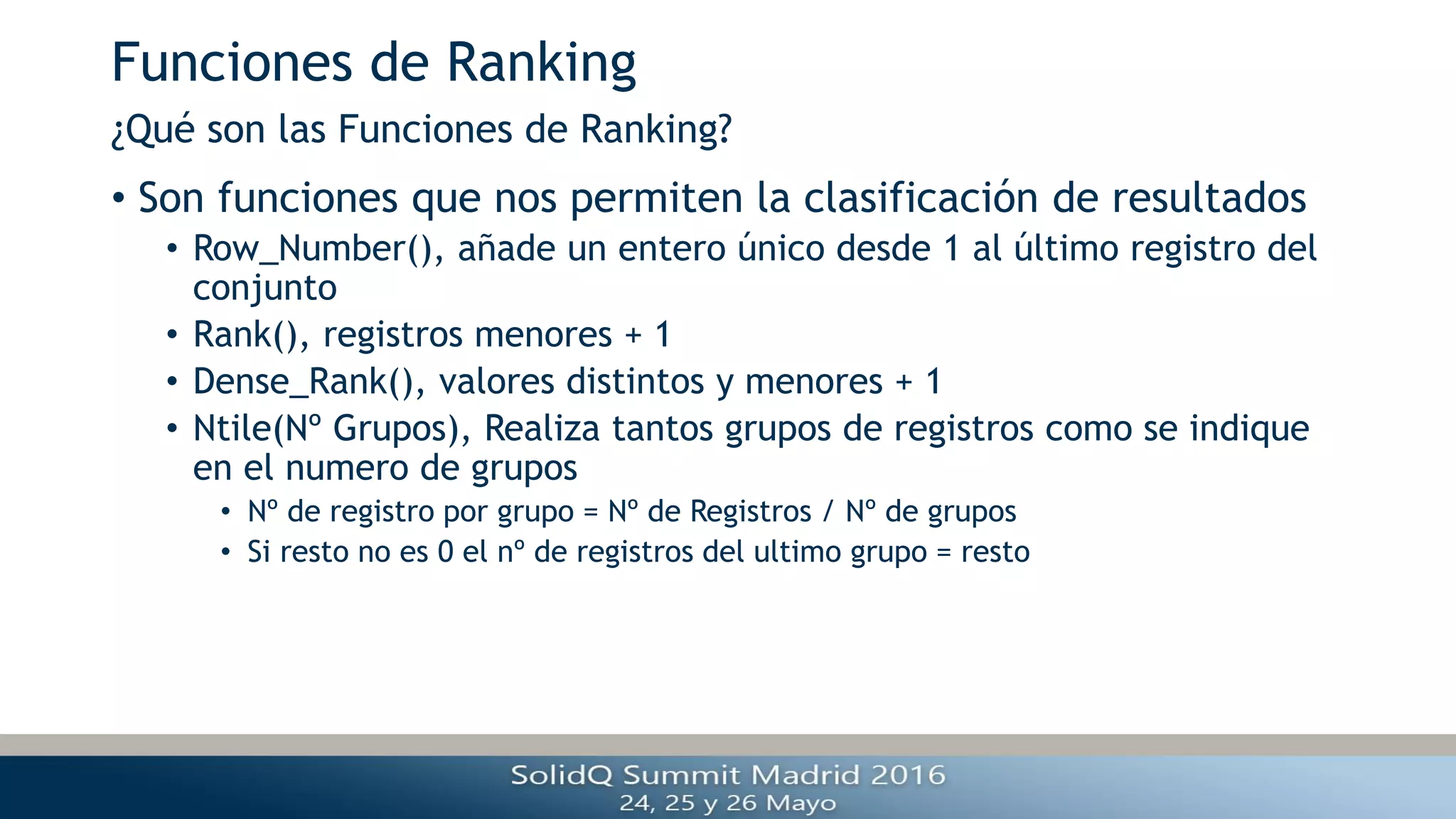 Funciones de Ranking

¿Qué son las Funciones de Ranking?

• Son funciones que nos permiten la clasificación de resultados
  • Row_Number(), añade un entero único desde 1 al último registro del conjunto
  • Rank(), registros menores + 1
  • Dense_Rank(), valores distintos y menores + 1
  • Ntile(Nº Grupos), Realiza tantos grupos de registros como se indique en el numero de grupos
    • Nº de registro por grupo = Nº de Registros / Nº de grupos
    • Si resto no es 0 el nº de registros del ultimo grupo = resto

SolidQ Summit Madrid 2016
24, 25 y 26 Mayo